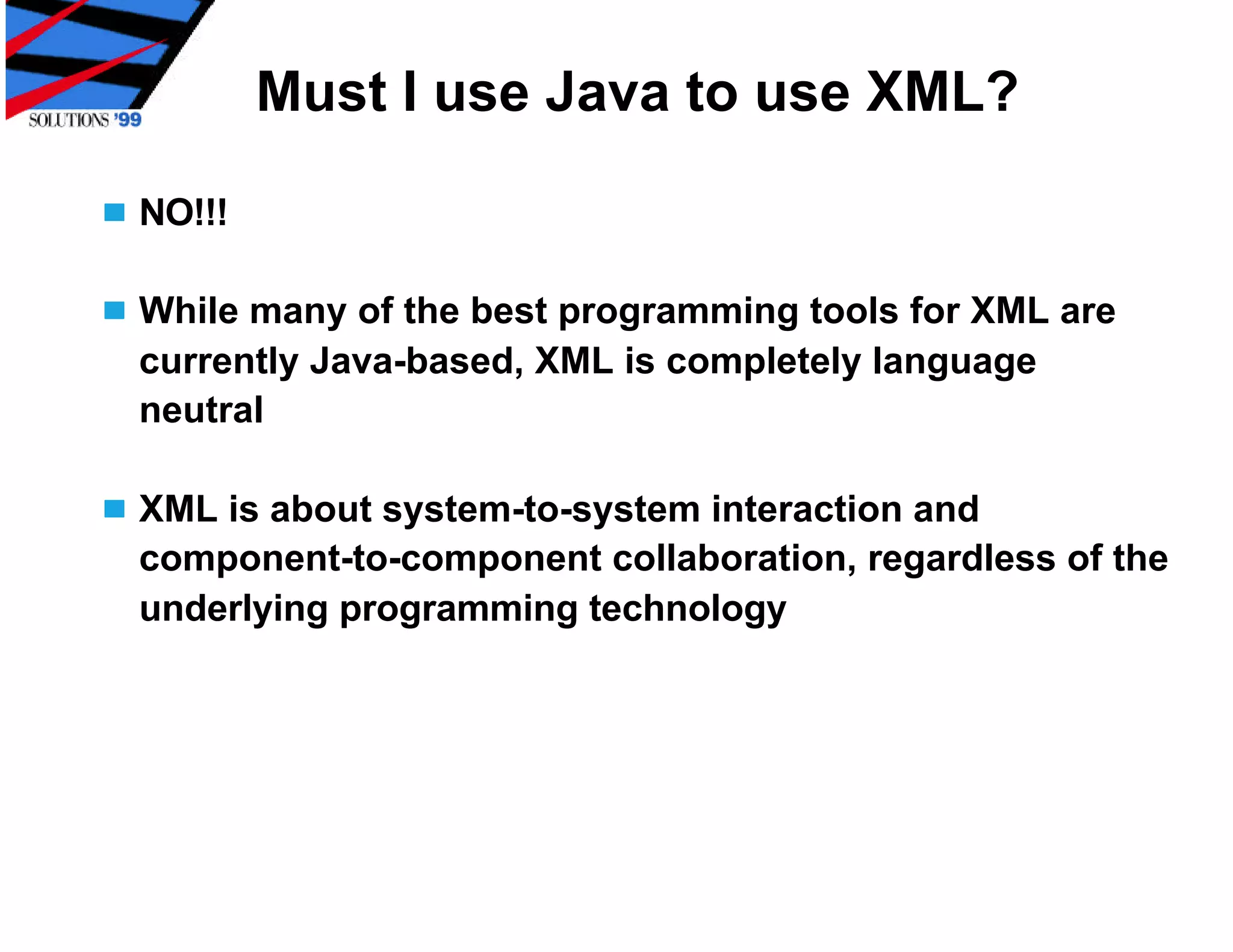 SOLUTIONS '99

Must I use Java to use XML?

NO!!!

While many of the best programming tools for XML are currently Java-based, XML is completely language neutral

XML is about system-to-system interaction and component-to-component collaboration, regardless of the underlying programming technology